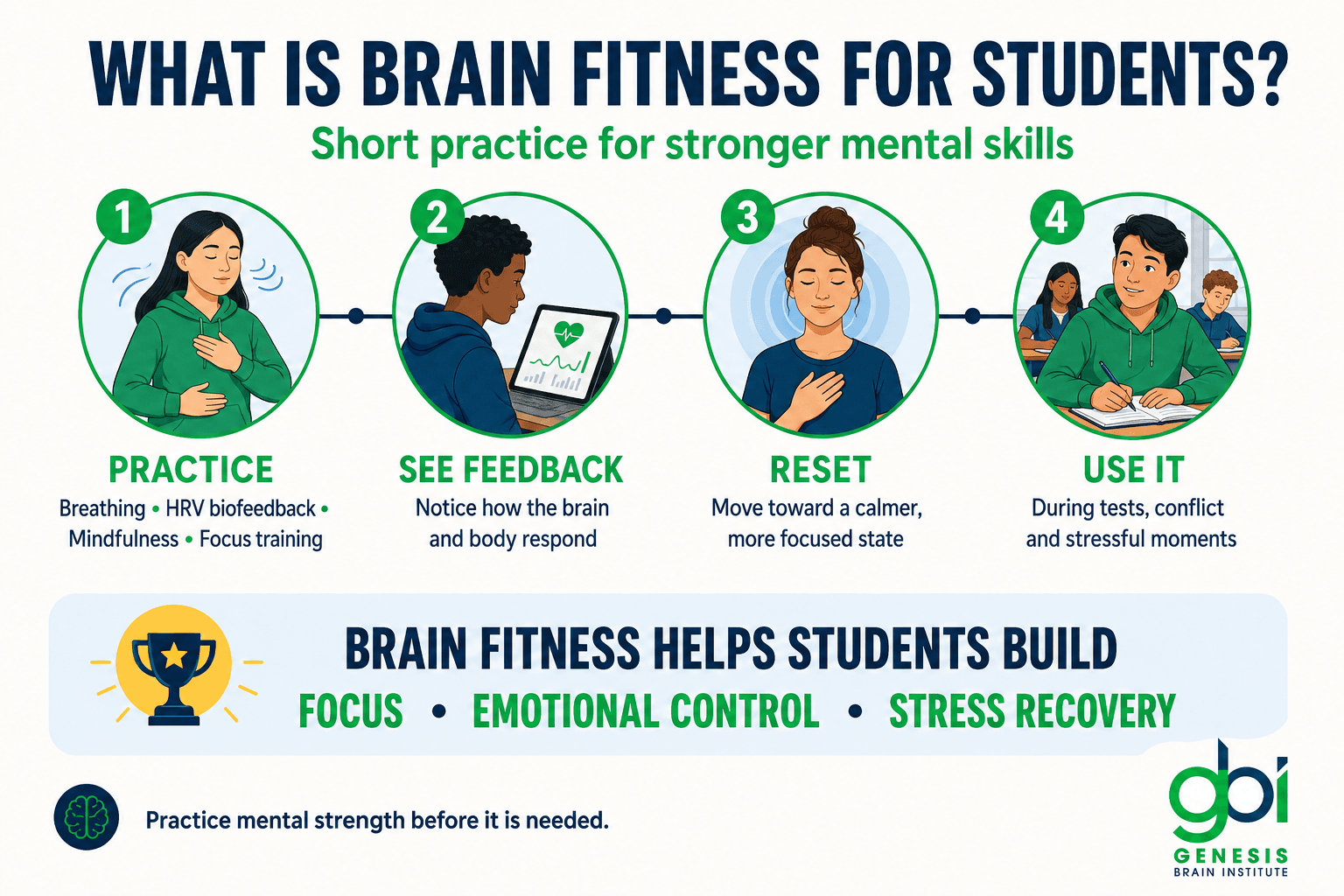 WHAT IS BRAIN FITNESS FOR STUDENTS?

Short practice for stronger mental skills

1

PRACTICE

Breathing • HRV biofeedback • Mindfulness • Focus training

2

SEE FEEDBACK

Notice how the brain and body respond

3

RESET

Move toward a calmer, more focused state

4

USE IT

During tests, conflict and stressful moments

BRAIN FITNESS HELPS STUDENTS BUILD

FOCUS • EMOTIONAL CONTROL • STRESS RECOVERY

Practice mental strength before it is needed.

gbi

GENESIS BRAIN INSTITUTE